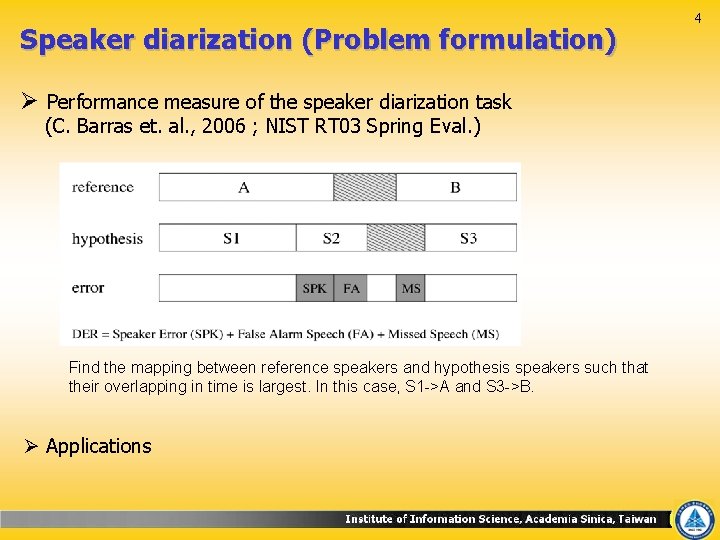 4

Speaker diarization (Problem formulation)

➢ Performance measure of the speaker diarization task (C. Barras et. al., 2006 ; NIST RT03 Spring Eval.)

reference A B

hypothesis S1 S2 S3

error SPK FA MS

DER = Speaker Error (SPK) + False Alarm Speech (FA) + Missed Speech (MS)

Find the mapping between reference speakers and hypothesis speakers such that their overlapping in time is largest. In this case, S1->A and S3->B.

➢ Applications

Institute of Information Science, Academia Sinica, Taiwan